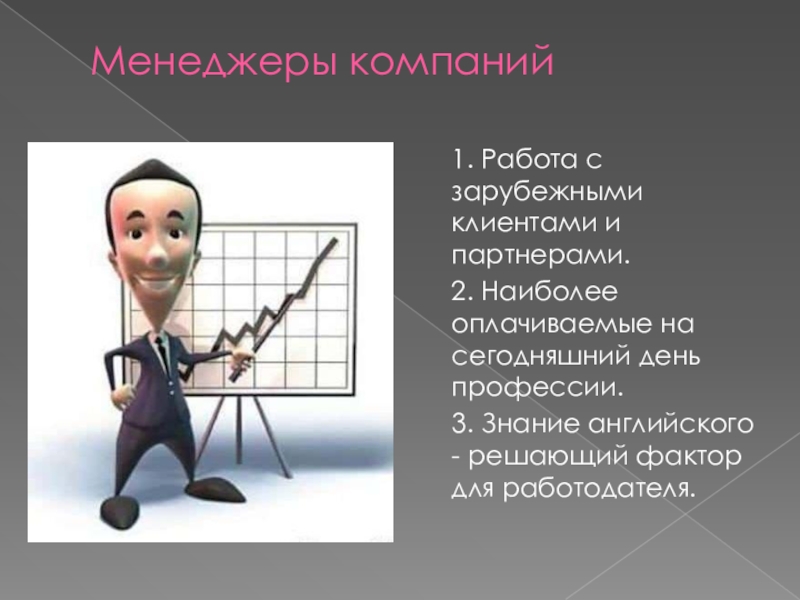 Менеджеры компаний

1. Работа с зарубежными клиентами и партнерами.

2. Наиболее оплачиваемые на сегодняшний день профессии.

3. Знание английского - решающий фактор для работодателя.